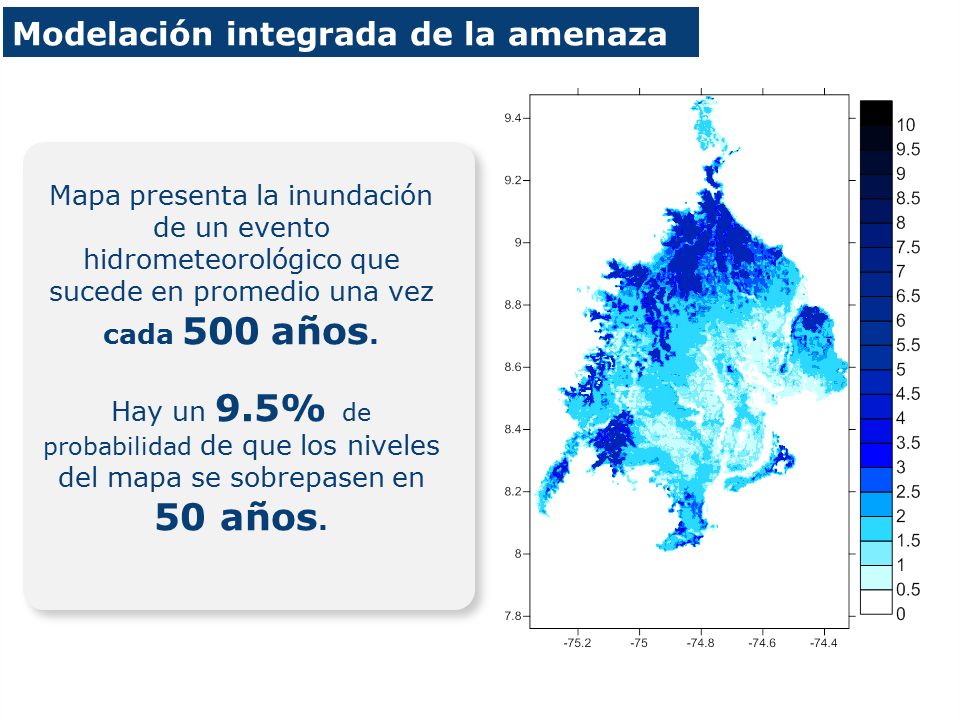 Modelación integrada de la amenaza

Mapa presenta la inundación de un evento hidrometeorológico que sucede en promedio una vez cada 500 años.

Hay un 9.5% de probabilidad de que los niveles del mapa se sobrepasen en 50 años.

9.4
9.2
9
8.8
8.6
8.4
8.2
8
7.8

-75.2
-75
-74.8
-74.6
-74.4

10
9.5
9
8.5
8
7.5
7
6.5
6
5.5
5
4.5
4
3.5
3
2.5
2
1.5
1
0.5
0